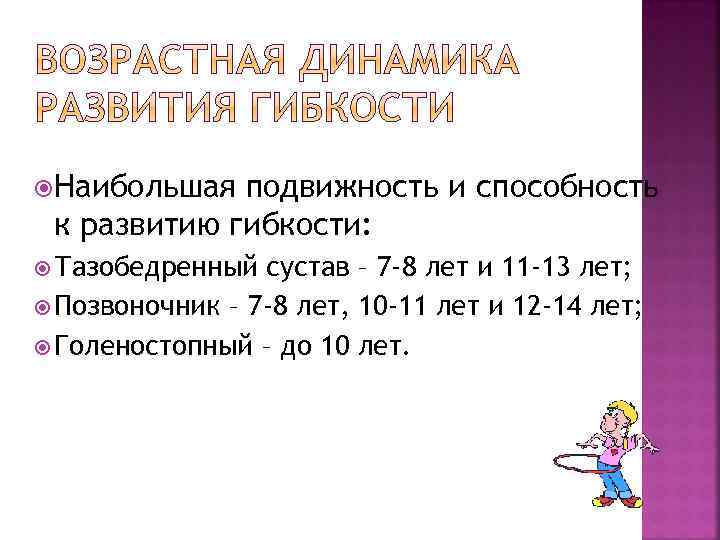 ВОЗРАСТНАЯ ДИНАМИКА РАЗВИТИЯ ГИБКОСТИ

Наибольшая подвижность и способность к развитию гибкости:

Тазобедренный сустав – 7-8 лет и 11-13 лет;

Позвоночник – 7-8 лет, 10-11 лет и 12-14 лет;

Голеностопный – до 10 лет.